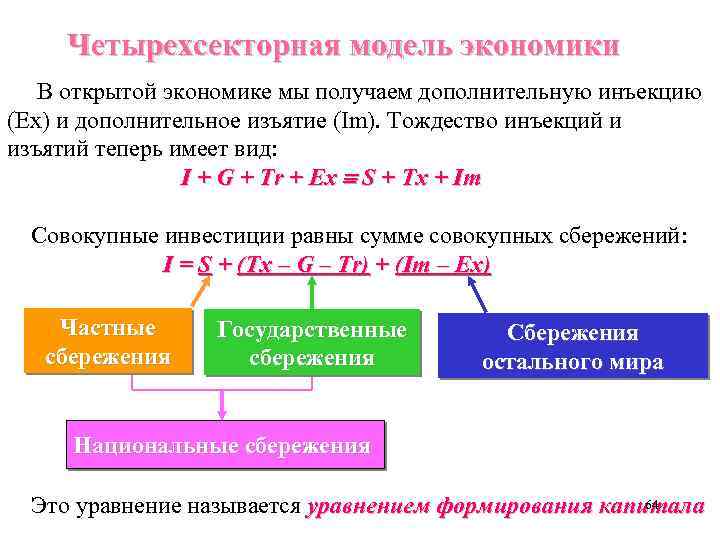 Четырехсекторная модель экономики

В открытой экономике мы получаем дополнительную инъекцию (Ex) и дополнительное изъятие (Im). Тождество инъекций и изъятий теперь имеет вид:

$I + G + Tr + Ex \equiv S + Tx + Im$

Совокупные инвестиции равны сумме совокупных сбережений:

$I = S + (Tx - G - Tr) + (Im - Ex)$

Частные сбережения

Государственные сбережения

Сбережения остального мира

Национальные сбережения

Это уравнение называется уравнением формирования капитала

64